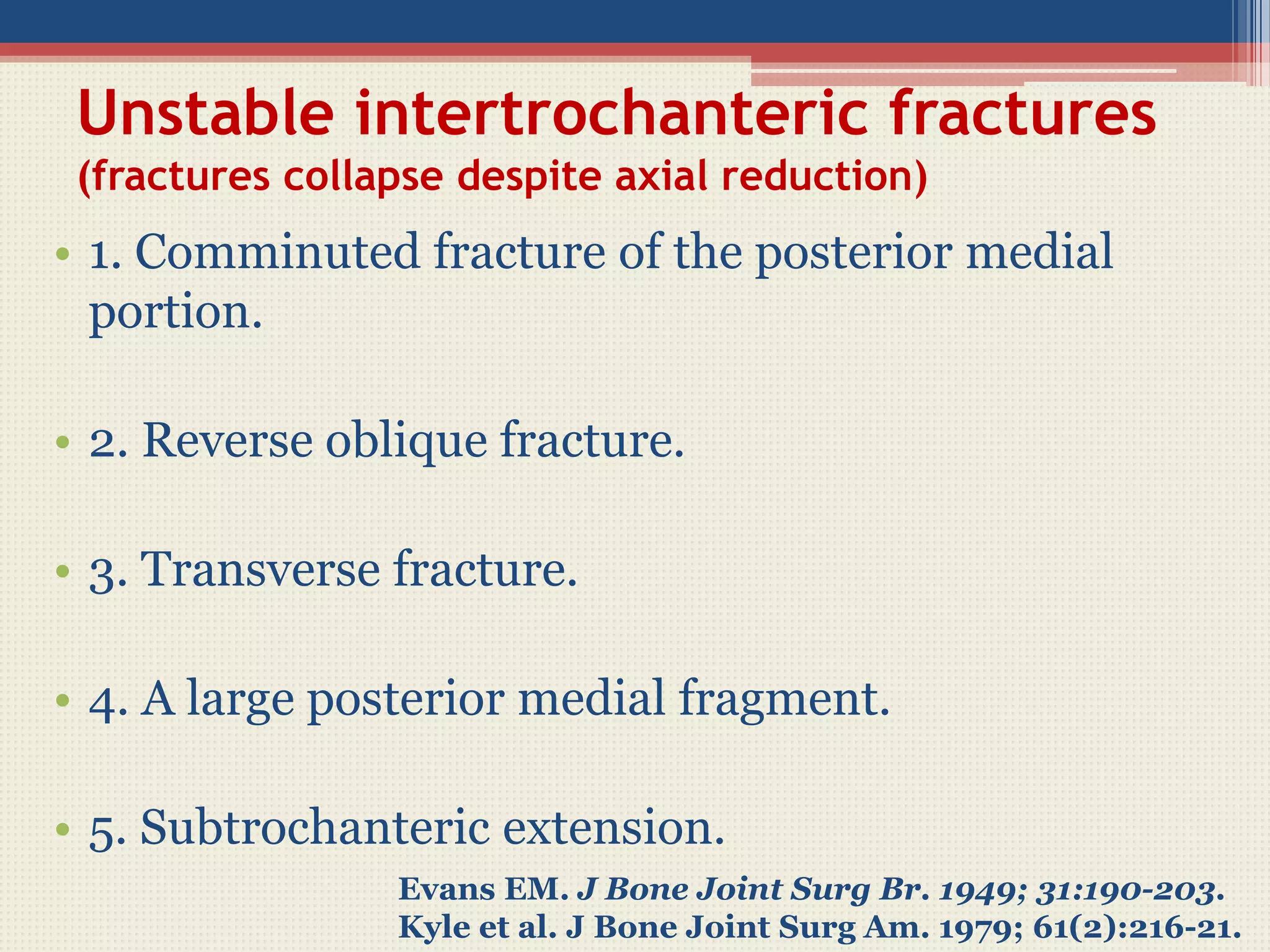 Unstable intertrochanteric fractures
(fractures collapse despite axial reduction)

• 1. Comminuted fracture of the posterior medial portion.

• 2. Reverse oblique fracture.

• 3. Transverse fracture.

• 4. A large posterior medial fragment.

• 5. Subtrochanteric extension.

Evans EM. J Bone Joint Surg Br. 1949; 31:190-203.
Kyle et al. J Bone Joint Surg Am. 1979; 61(2):216-21.